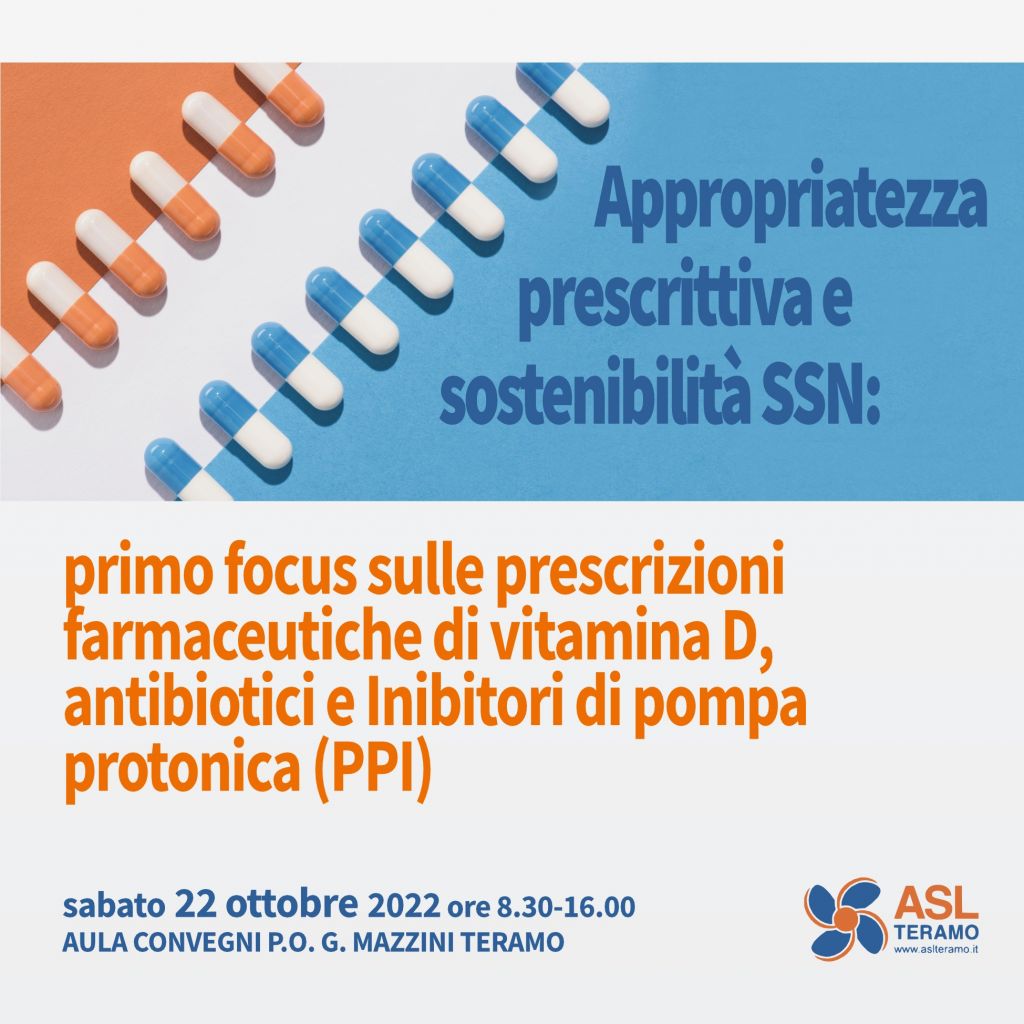 Appropriatezza prescrittiva e sostenibilità SSN:

primo focus sulle prescrizioni farmaceutiche di vitamina D, antibiotici e Inibitori di pompa protonica (PPI)

sabato 22 ottobre 2022 ore 8.30-16.00
AULA CONVEGNI P.O. G. MAZZINI TERAMO

ASL
TERAMO
www.aslteramo.it